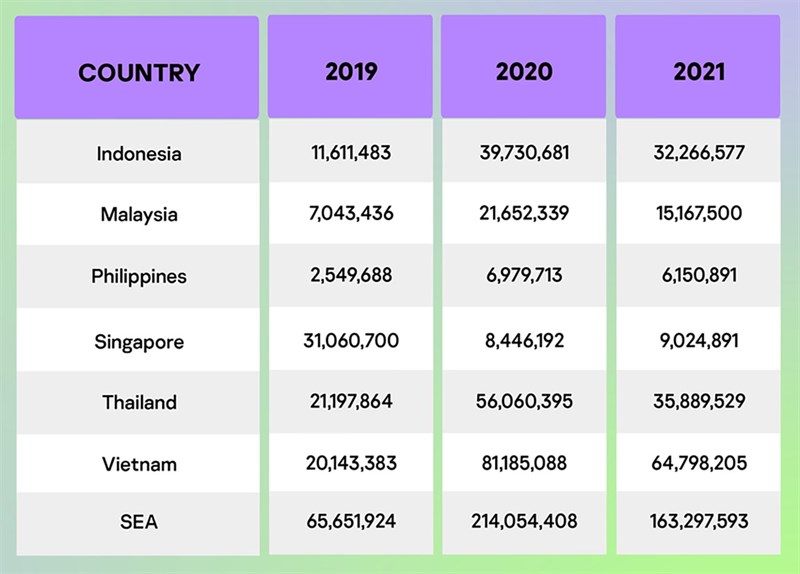 | COUNTRY | 2019 | 2020 | 2021 |
|---|---|---|---|
| Indonesia | 11,611,483 | 39,730,681 | 32,266,577 |
| Malaysia | 7,043,436 | 21,652,339 | 15,167,500 |
| Philippines | 2,549,688 | 6,979,713 | 6,150,891 |
| Singapore | 31,060,700 | 8,446,192 | 9,024,891 |
| Thailand | 21,197,864 | 56,060,395 | 35,889,529 |
| Vietnam | 20,143,383 | 81,185,088 | 64,798,205 |
| SEA | 65,651,924 | 214,054,408 | 163,297,593 |